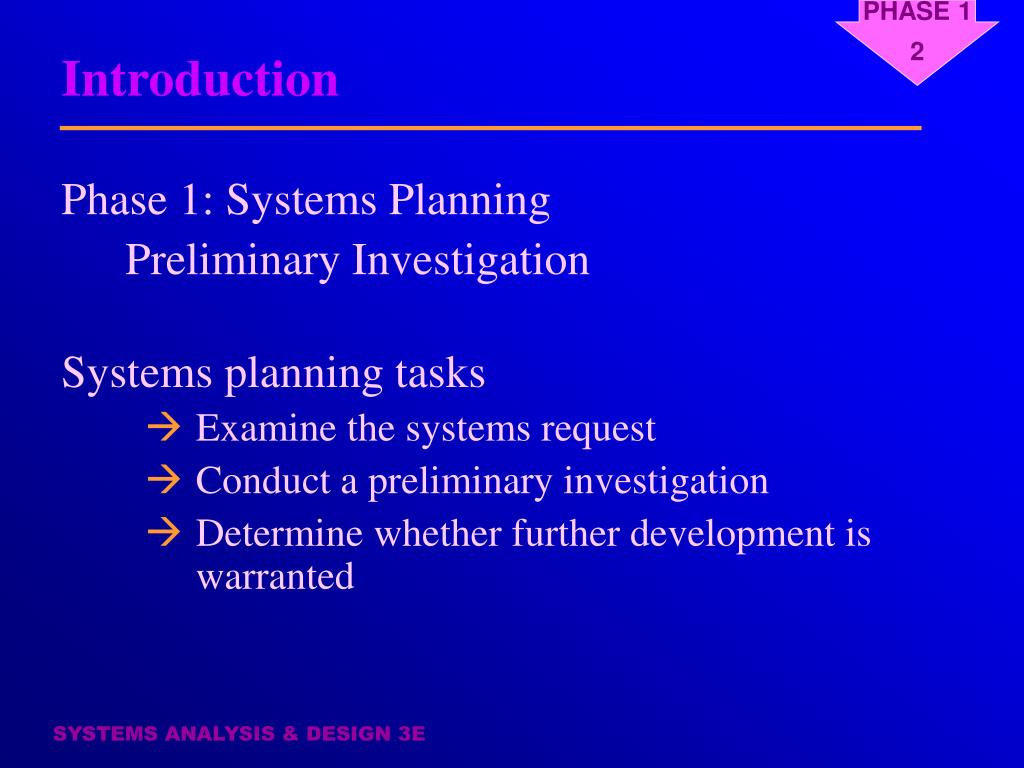 PHASE 1
2

Introduction

Phase 1: Systems Planning
Preliminary Investigation

Systems planning tasks
→ Examine the systems request
→ Conduct a preliminary investigation
→ Determine whether further development is warranted

SYSTEMS ANALYSIS & DESIGN 3E